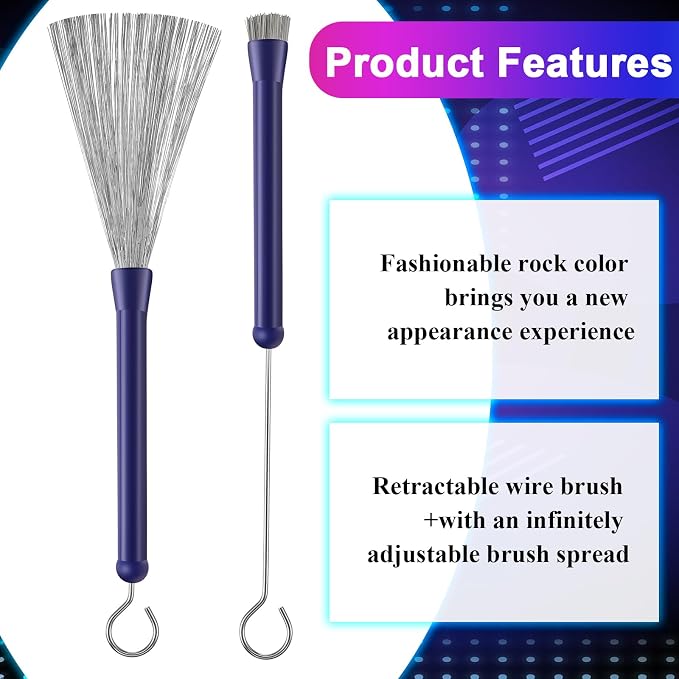 Product Features

Fashionable rock color brings you a new appearance experience

Retractable wire brush +with an infinitely adjustable brush spread